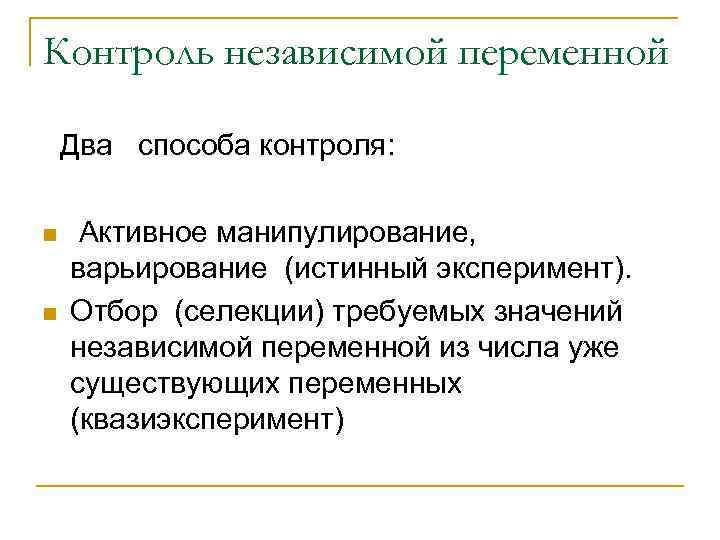 Контроль независимой переменной

Два способа контроля:

Активное манипулирование, варьирование (истинный эксперимент).

Отбор (селекции) требуемых значений независимой переменной из числа уже существующих переменных (квазиэксперимент)